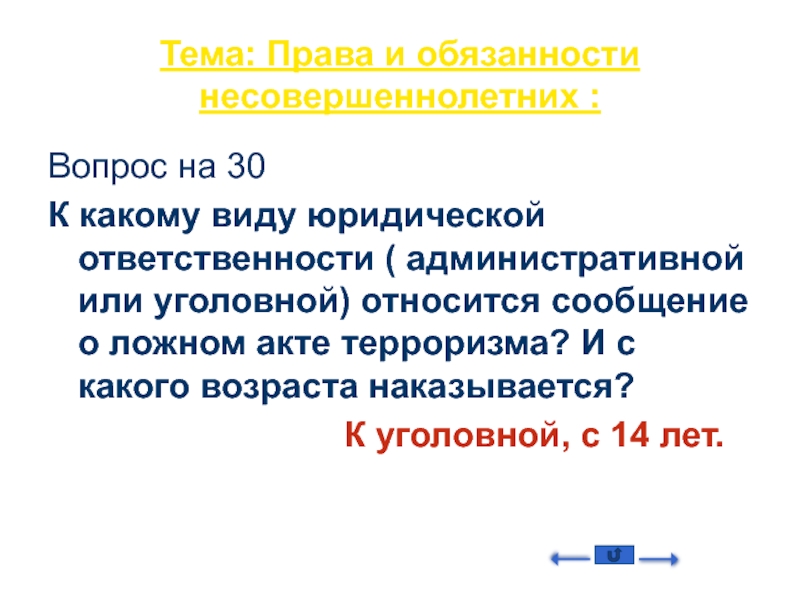 Тема: Права и обязанности несовершеннолетних :

Вопрос на 30

К какому виду юридической ответственности ( административной или уголовной) относится сообщение о ложном акте терроризма? И с какого возраста наказывается?

К уголовной, с 14 лет.